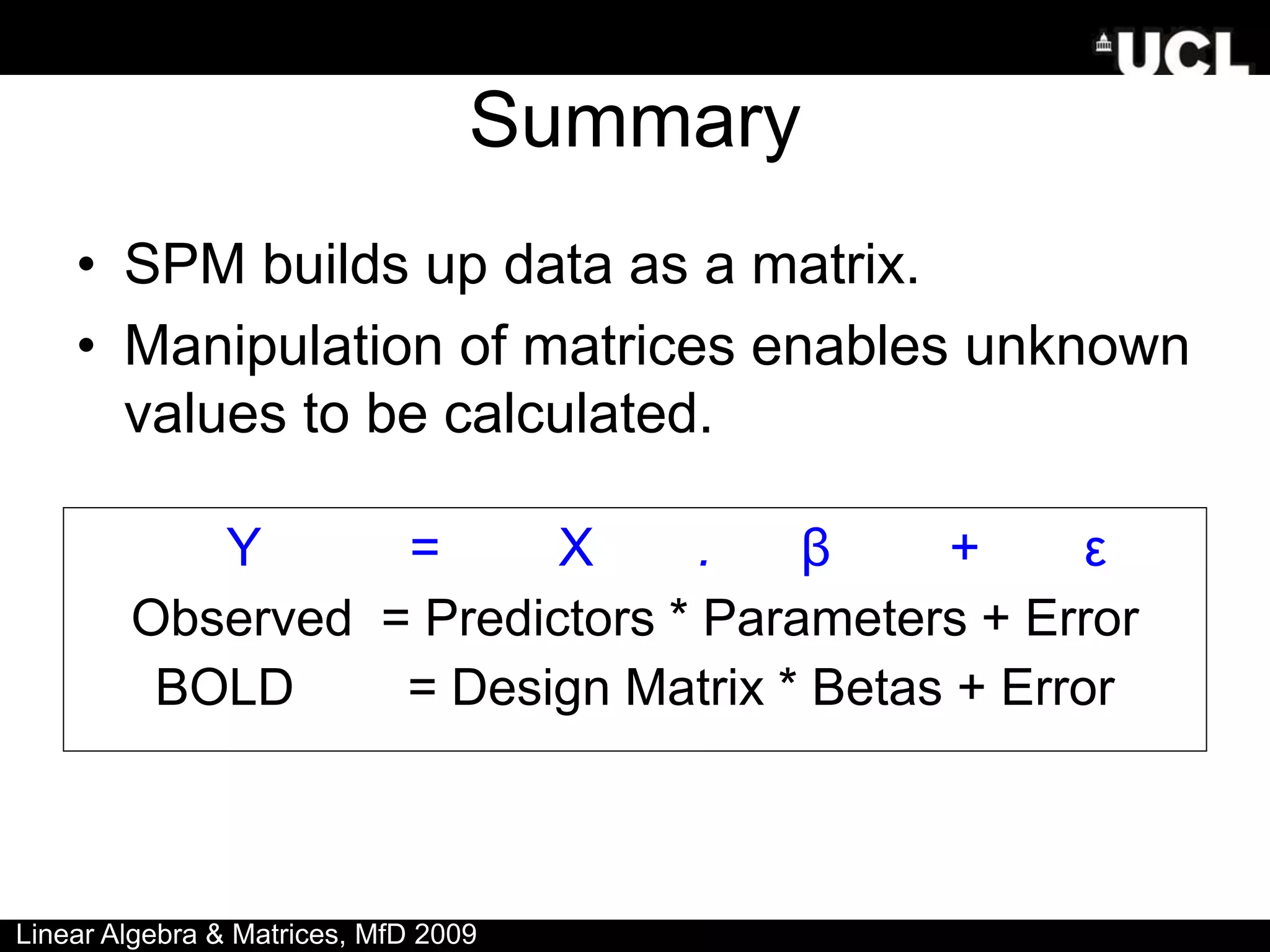 UCL

Summary

• SPM builds up data as a matrix.
• Manipulation of matrices enables unknown values to be calculated.

$Y = X . \beta + \varepsilon$

Observed = Predictors * Parameters + Error

BOLD = Design Matrix * Betas + Error

Linear Algebra & Matrices, MfD 2009